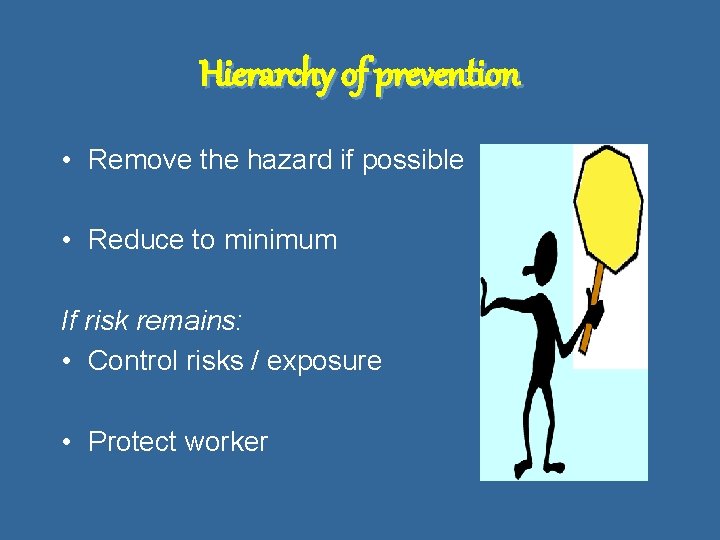 Hierarchy of prevention

• Remove the hazard if possible

• Reduce to minimum

If risk remains:

• Control risks / exposure

• Protect worker